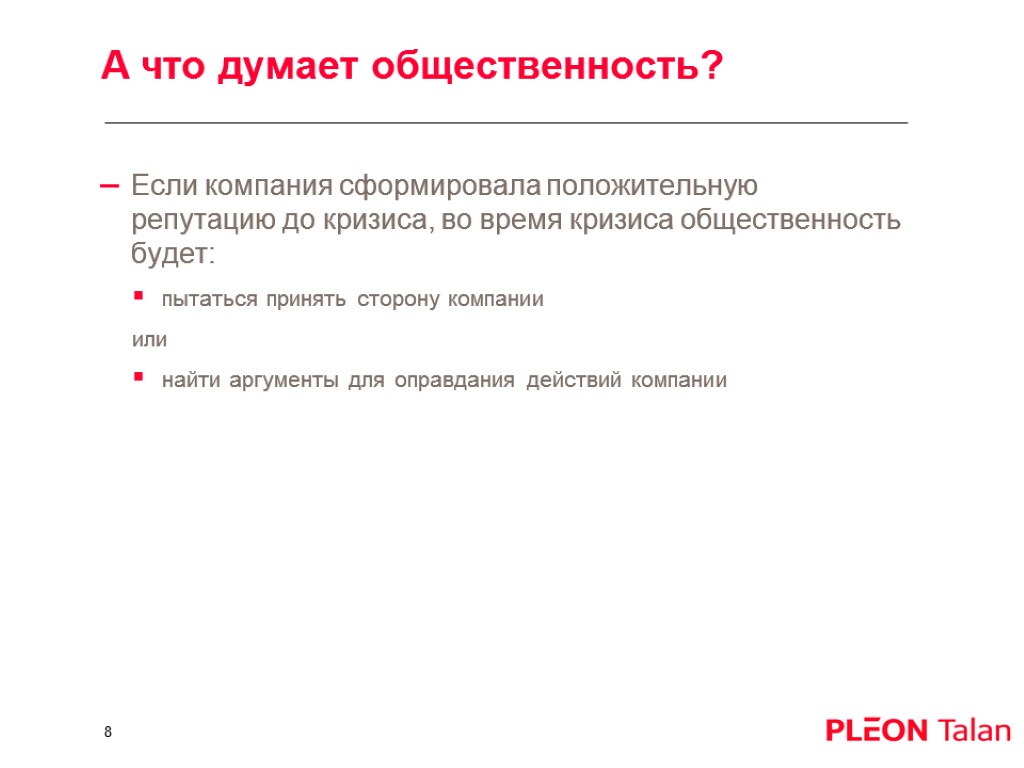 А что думает общественность?

– Если компания сформировала положительную репутацию до кризиса, во время кризиса общественность будет:

▪ пытаться принять сторону компании

или

▪ найти аргументы для оправдания действий компании

8

PLEON Talan